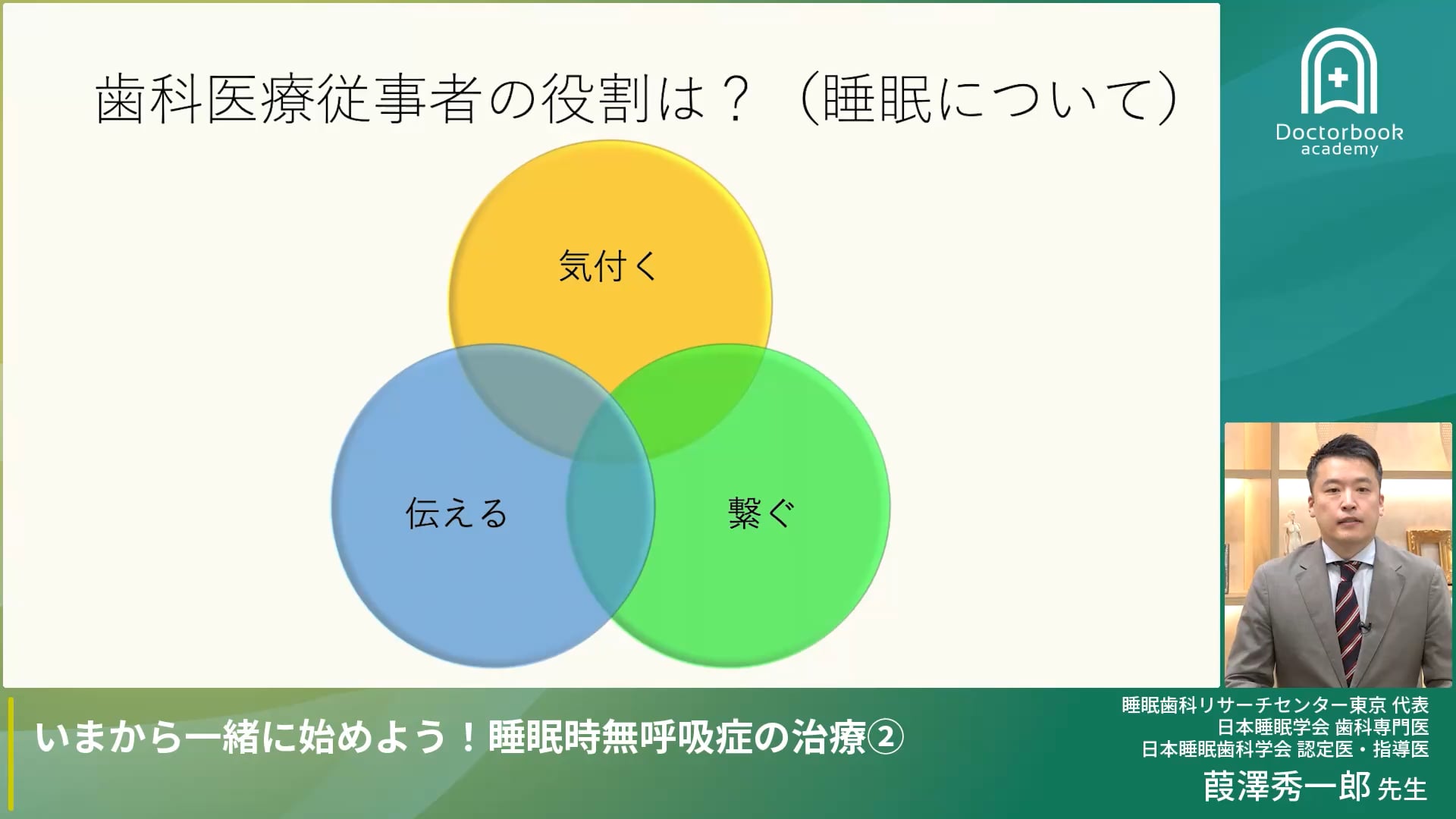 歯科医療従事者の役割は？（睡眠について）

気付く

伝える

繋ぐ

Doctorbook academy

いまから一緒に始めよう！睡眠時無呼吸症の治療②

睡眠歯科リサーチセンター東京 代表
日本睡眠学会 歯科専門医
日本睡眠歯科学会 認定医・指導医
葭澤秀一郎 先生